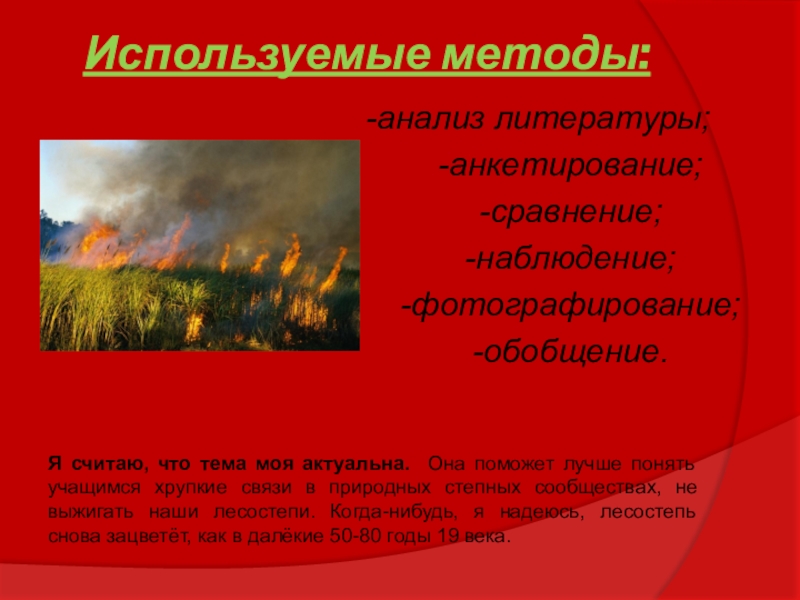 Используемые методы:

-анализ литературы;

-анкетирование;

-сравнение;

-наблюдение;

-фотографирование;

-обобщение.

Я считаю, что тема моя актуальна. Она поможет лучше понять учащимся хрупкие связи в природных степных сообществах, не выжигать наши лесостепи. Когда-нибудь, я надеюсь, лесостепь снова зацветёт, как в далёкие 50-80 годы 19 века.